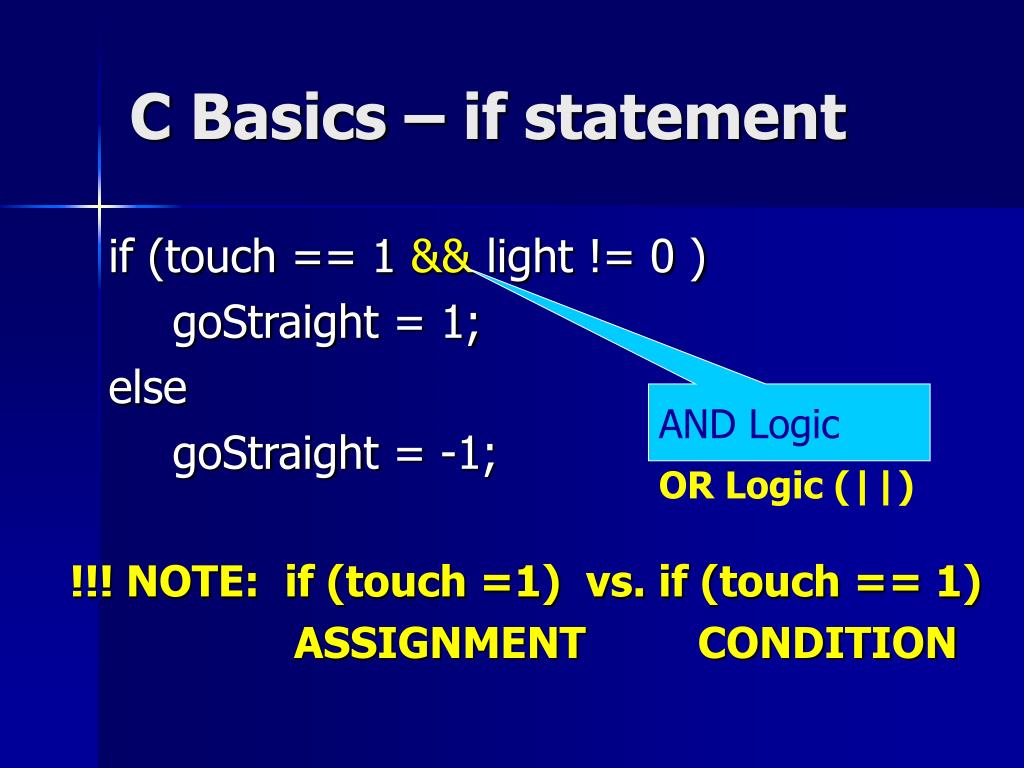 C Basics – if statement

if (touch == 1 && light != 0 )
goStraight = 1;
else
goStraight = -1;

AND Logic

OR Logic (||)

!!! NOTE: if (touch =1) vs. if (touch == 1)
ASSIGNMENT CONDITION